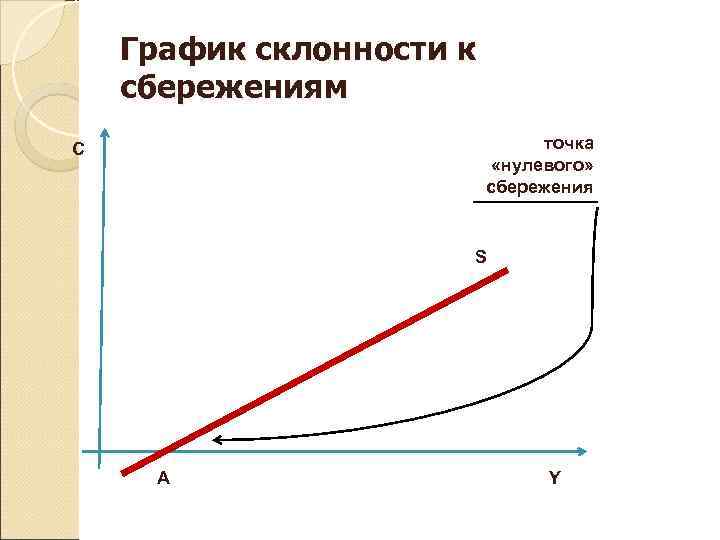 График склонности к сбережениям

C

точка «нулевого» сбережения

S

A

Y